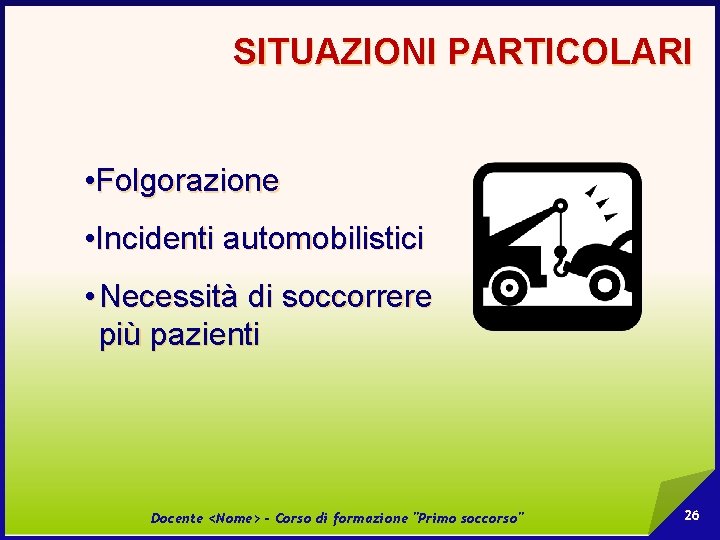 SITUAZIONI PARTICOLARI

•Folgorazione

•Incidenti automobilistici

•Necessità di soccorrere più pazienti

Docente <Nome> - Corso di formazione "Primo soccorso"

26